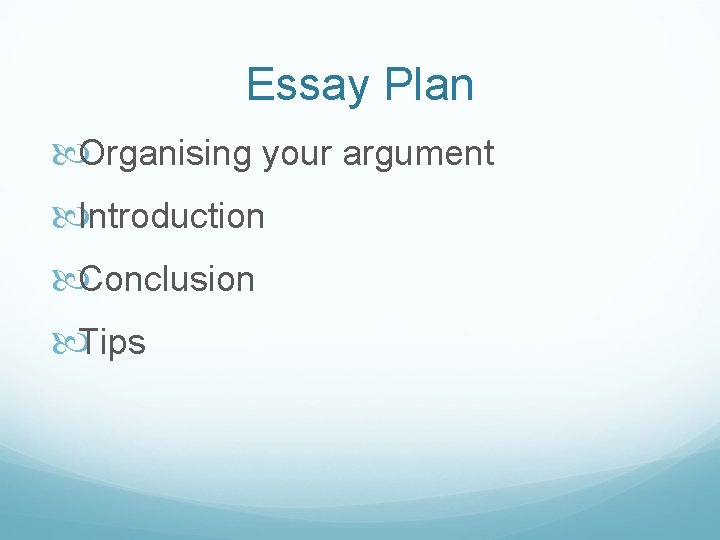 Essay Plan

Organising your argument

Introduction

Conclusion

Tips